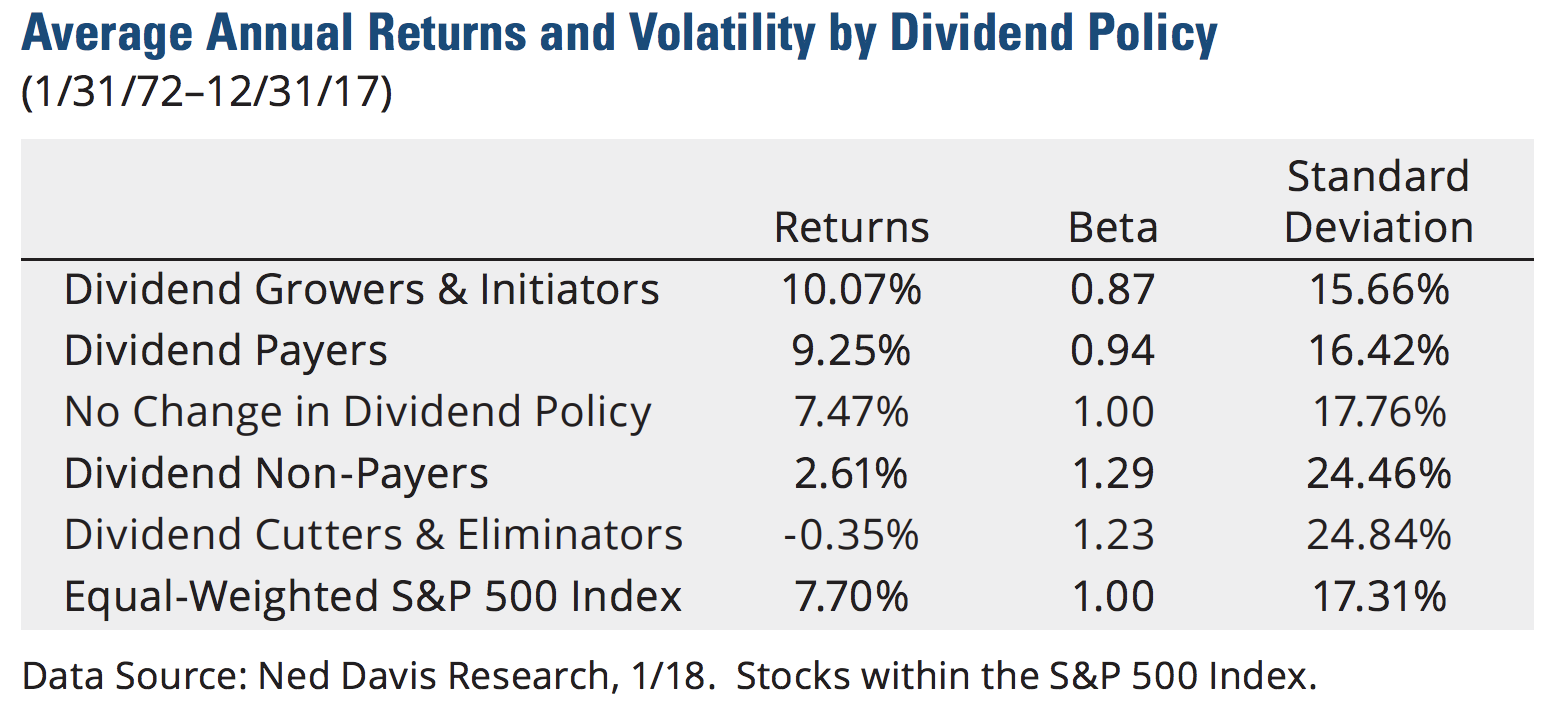 Average Annual Returns and Volatility by Dividend Policy
(1/31/72–12/31/17)

| | Returns | Beta | Standard Deviation |
|---|---|---|---|
| Dividend Growers & Initiators | 10.07% | 0.87 | 15.66% |
| Dividend Payers | 9.25% | 0.94 | 16.42% |
| No Change in Dividend Policy | 7.47% | 1.00 | 17.76% |
| Dividend Non-Payers | 2.61% | 1.29 | 24.46% |
| Dividend Cutters & Eliminators | -0.35% | 1.23 | 24.84% |
| Equal-Weighted S&P 500 Index | 7.70% | 1.00 | 17.31% |

Data Source: Ned Davis Research, 1/18. Stocks within the S&P 500 Index.